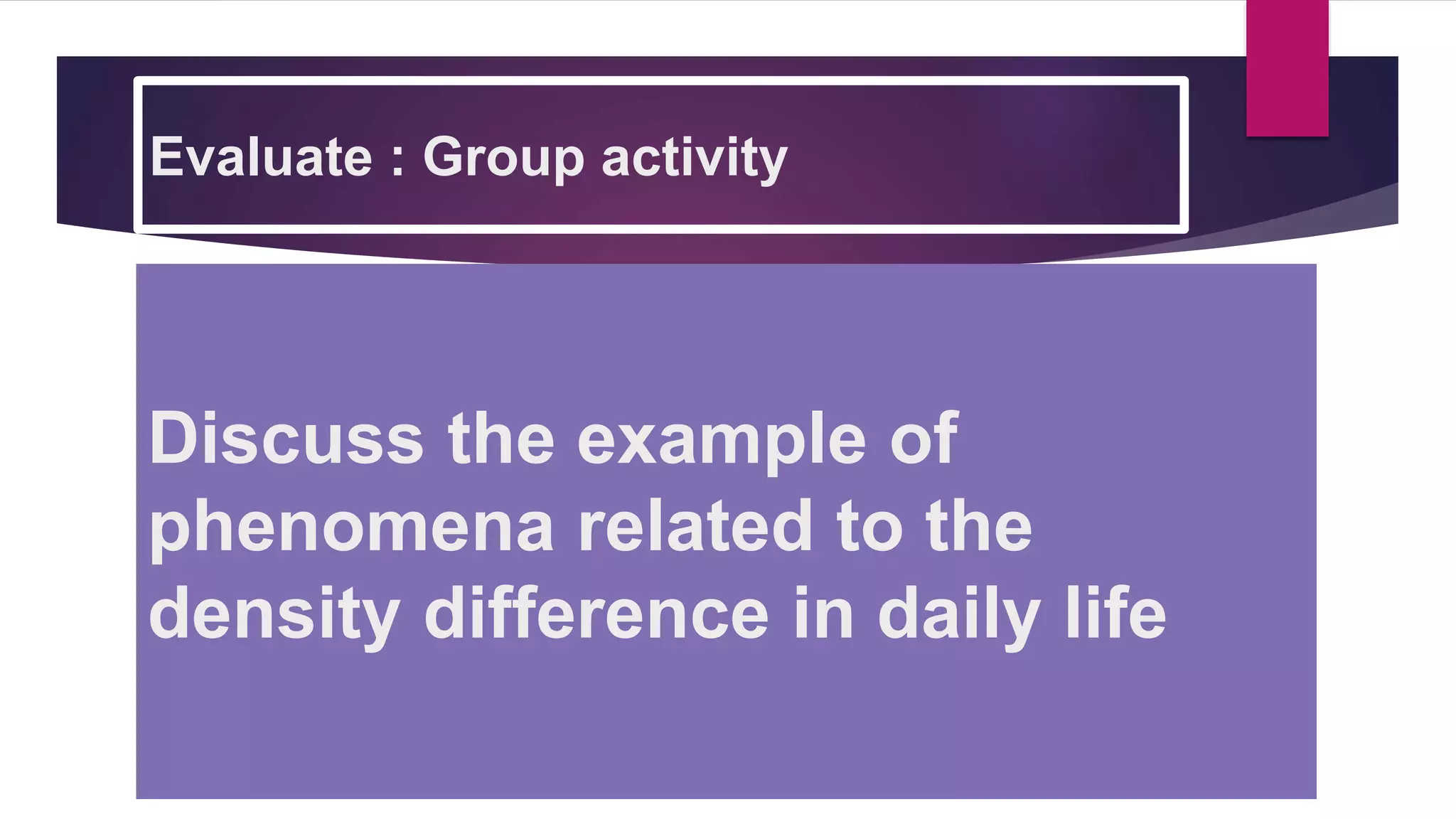 Evaluate : Group activity

Discuss the example of phenomena related to the density difference in daily life